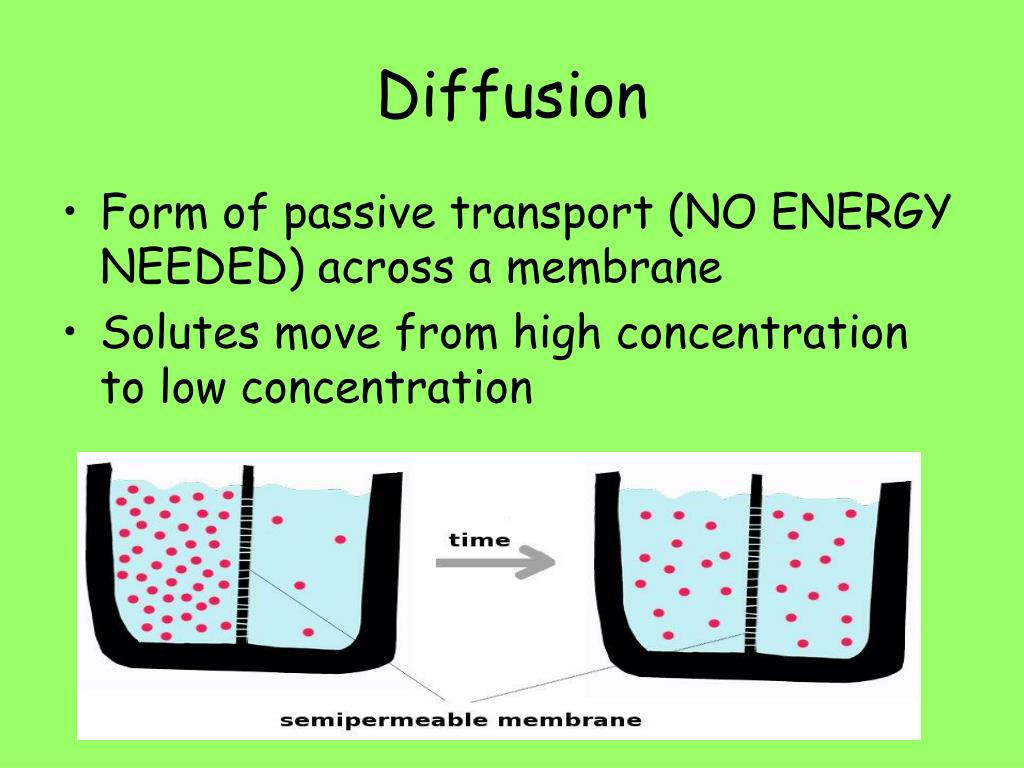 Diffusion

• Form of passive transport (NO ENERGY NEEDED) across a membrane
• Solutes move from high concentration to low concentration

time

semipermeable membrane